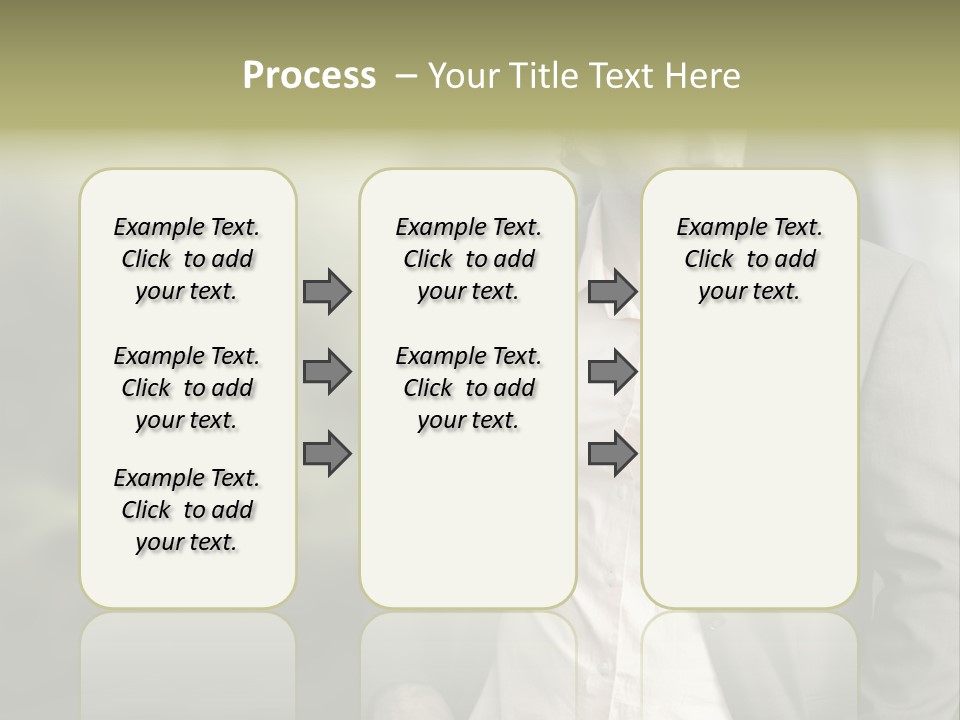 Process – Your Title Text Here

Example Text. Click to add your text.

Example Text. Click to add your text.

Example Text. Click to add your text.

Example Text. Click to add your text.

Example Text. Click to add your text.

Example Text. Click to add your text.